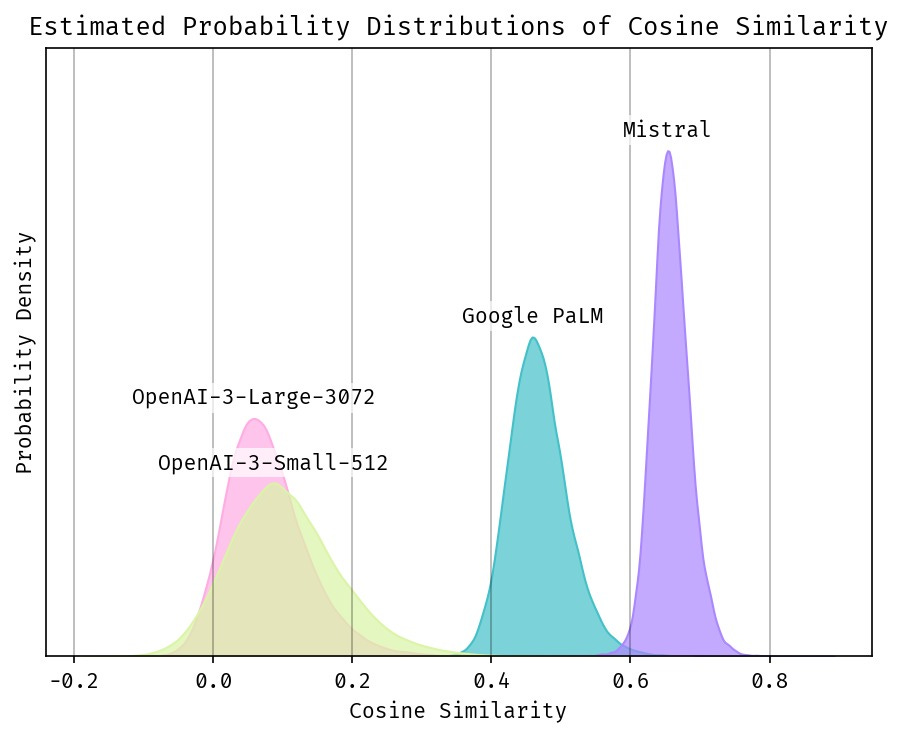 Estimated Probability Distributions of Cosine Similarity

Probability Density

Mistral

Google PaLM

OpenAI-3-Large-3072

OpenAI-3-Small-512

-0.2
0.0
0.2
0.4
0.6
0.8

Cosine Similarity